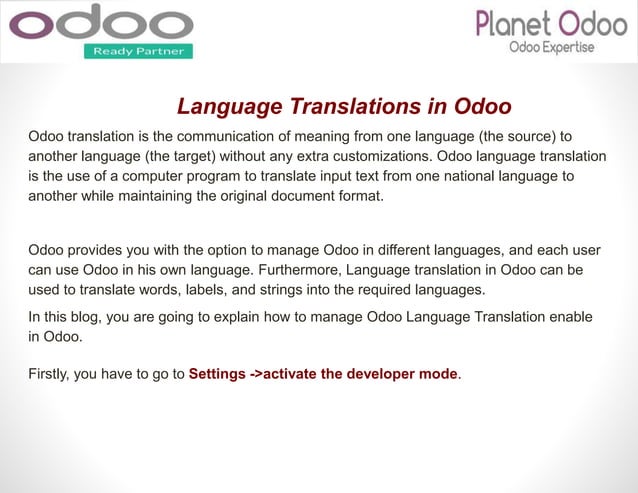 odoo
Ready Partner

Planet Odoo
Odoo Expertise

Language Translations in Odoo

Odoo translation is the communication of meaning from one language (the source) to another language (the target) without any extra customizations. Odoo language translation is the use of a computer program to translate input text from one national language to another while maintaining the original document format.

Odoo provides you with the option to manage Odoo in different languages, and each user can use Odoo in his own language. Furthermore, Language translation in Odoo can be used to translate words, labels, and strings into the required languages.

In this blog, you are going to explain how to manage Odoo Language Translation enable in Odoo.

Firstly, you have to go to Settings ->activate the developer mode.